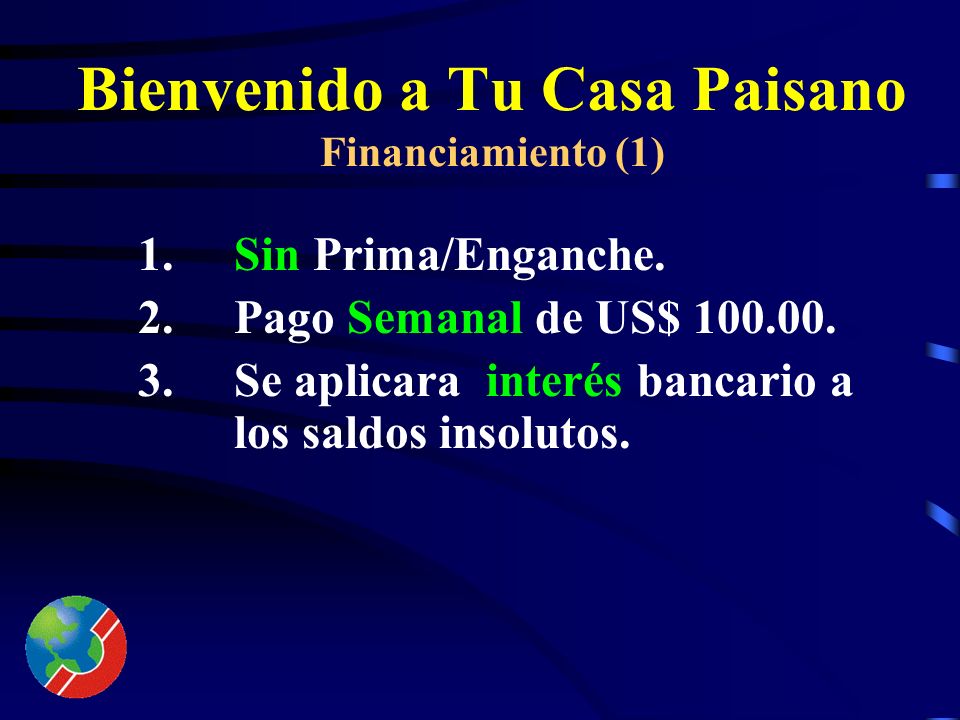 Bienvenido a Tu Casa Paisano
Financiamiento (1)

1. Sin Prima/Enganche.
2. Pago Semanal de US$ 100.00.
3. Se aplicara interés bancario a los saldos insolutos.